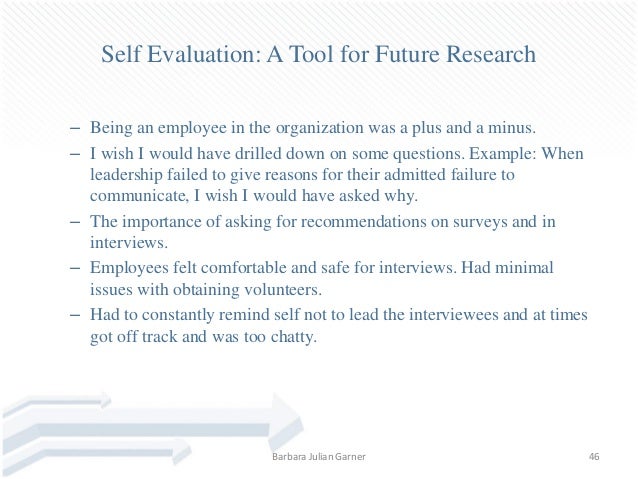 Self Evaluation: A Tool for Future Research

– Being an employee in the organization was a plus and a minus.
– I wish I would have drilled down on some questions. Example: When leadership failed to give reasons for their admitted failure to communicate, I wish I would have asked why.
– The importance of asking for recommendations on surveys and in interviews.
– Employees felt comfortable and safe for interviews. Had minimal issues with obtaining volunteers.
– Had to constantly remind self not to lead the interviewees and at times got off track and was too chatty.

Barbara Julian Garner

46